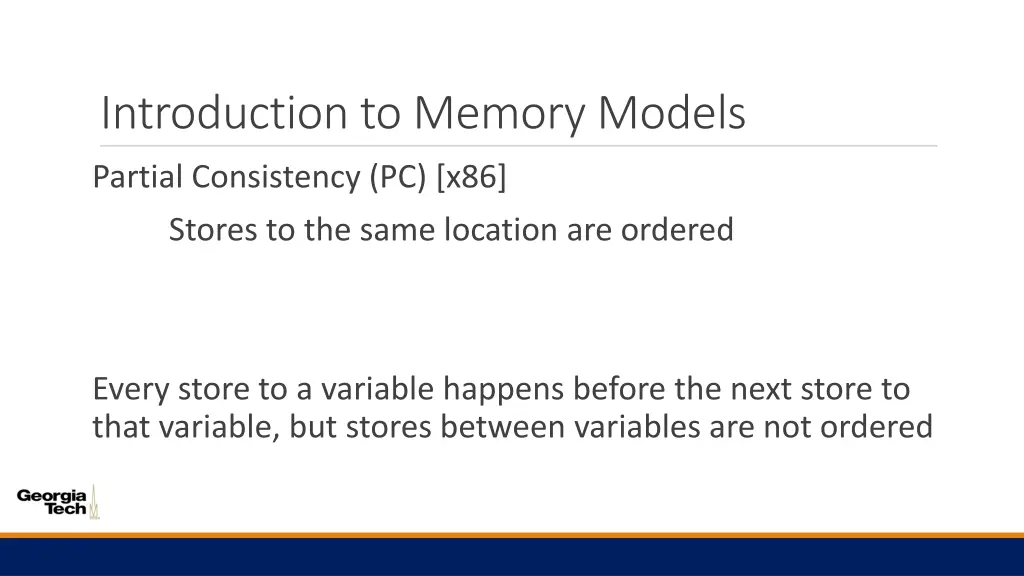 Introduction to Memory Models

Partial Consistency (PC) [x86]

Stores to the same location are ordered

Every store to a variable happens before the next store to that variable, but stores between variables are not ordered

Georgia Tech